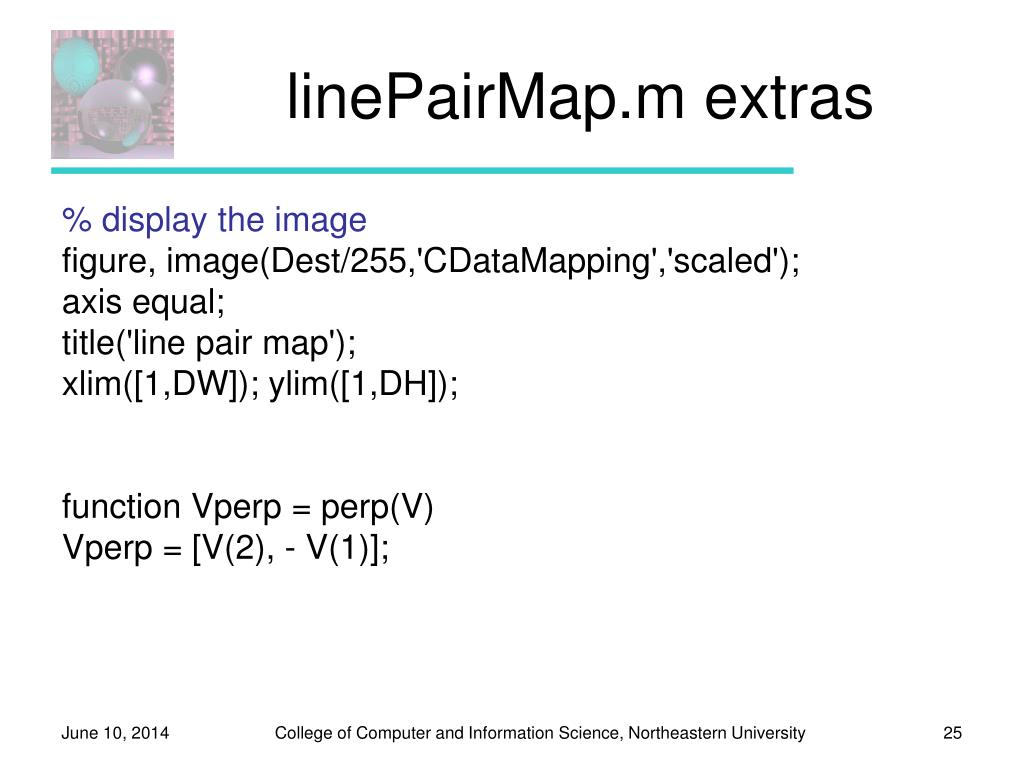 linePairMap.m extras

% display the image
figure, image(Dest/255,'CDataMapping','scaled');
axis equal;
title('line pair map');
xlim([1,DW]); ylim([1,DH]);

function Vperp = perp(V)
Vperp = [V(2), - V(1)];

June 10, 2014

College of Computer and Information Science, Northeastern University

25